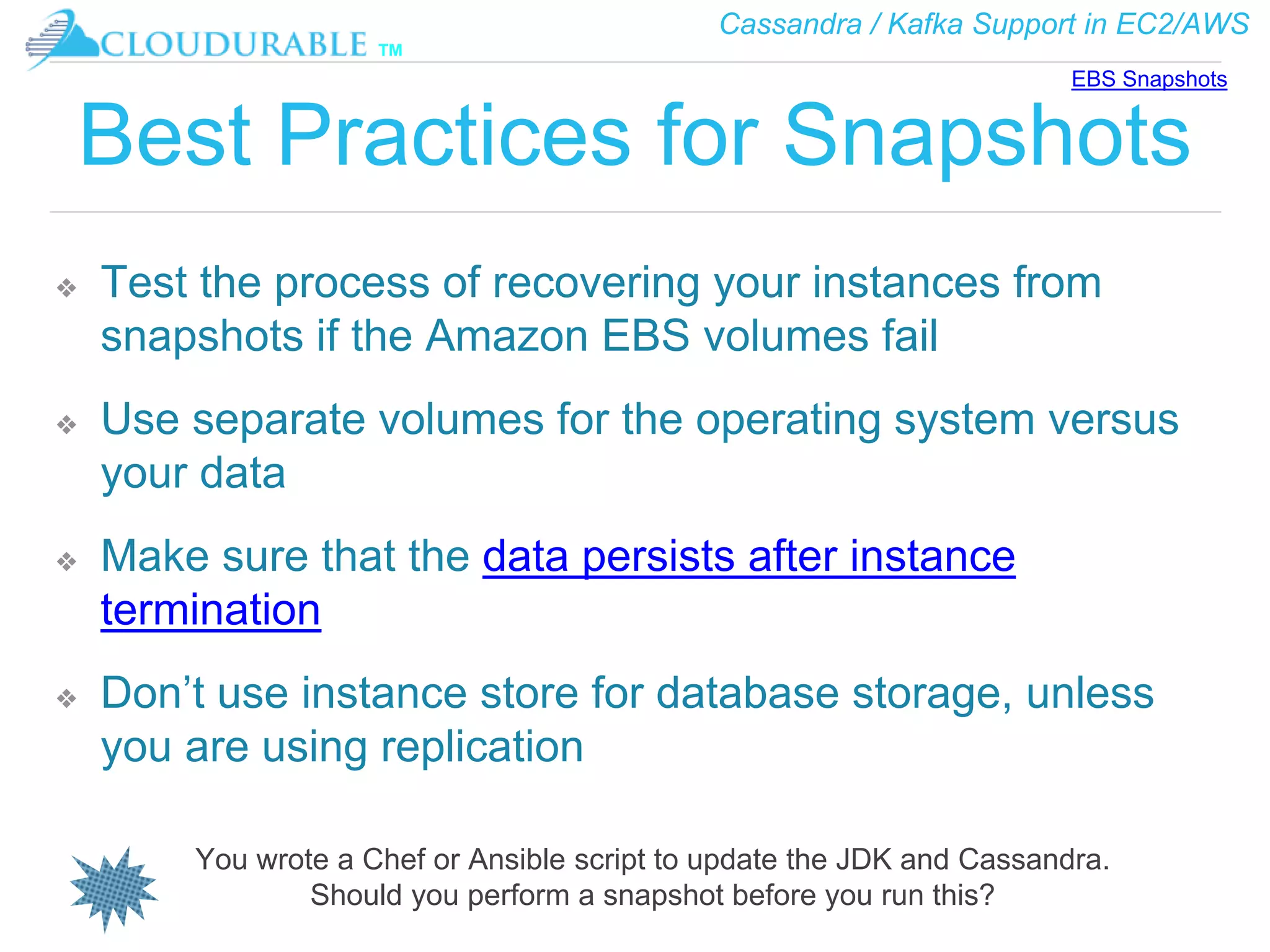 CLOUDURABLE TM

Cassandra / Kafka Support in EC2/AWS

EBS Snapshots

Best Practices for Snapshots

❖ Test the process of recovering your instances from snapshots if the Amazon EBS volumes fail

❖ Use separate volumes for the operating system versus your data

❖ Make sure that the data persists after instance termination

❖ Don't use instance store for database storage, unless you are using replication

You wrote a Chef or Ansible script to update the JDK and Cassandra. Should you perform a snapshot before you run this?